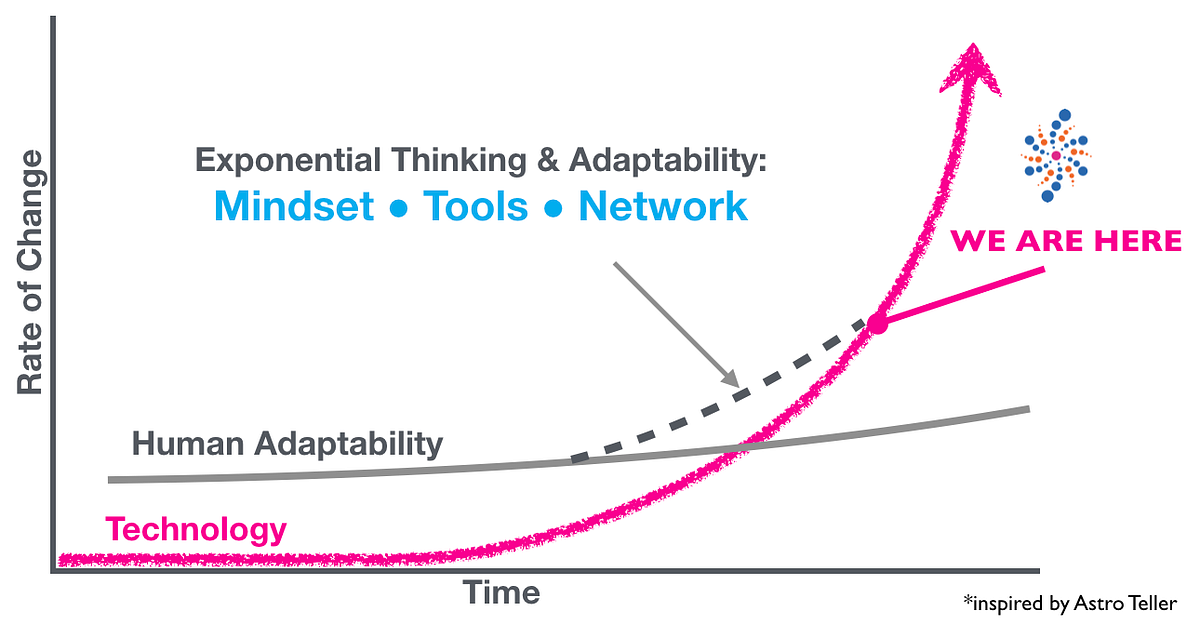 Rate of Change

Exponential Thinking & Adaptability:
Mindset • Tools • Network

WE ARE HERE

Human Adaptability

Technology

Time

*inspired by Astro Teller